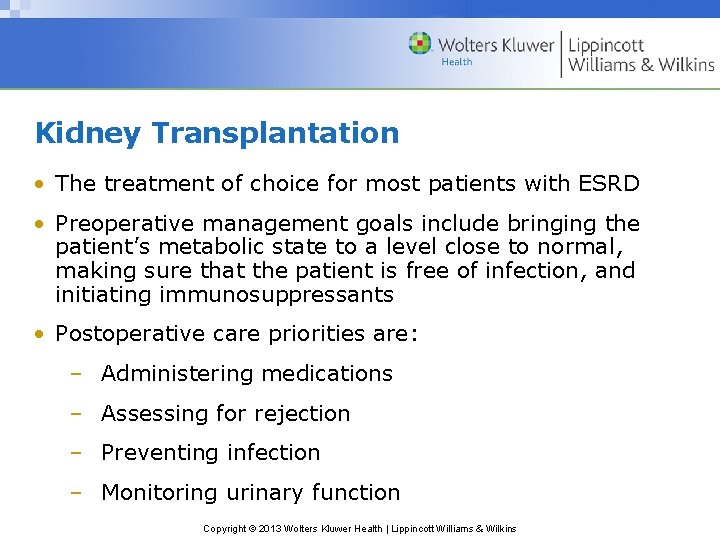 Wolters Kluwer Health | Lippincott Williams & Wilkins

Kidney Transplantation

• The treatment of choice for most patients with ESRD

• Preoperative management goals include bringing the patient's metabolic state to a level close to normal, making sure that the patient is free of infection, and initiating immunosuppressants

• Postoperative care priorities are:
– Administering medications
– Assessing for rejection
– Preventing infection
– Monitoring urinary function

Copyright © 2013 Wolters Kluwer Health | Lippincott Williams & Wilkins